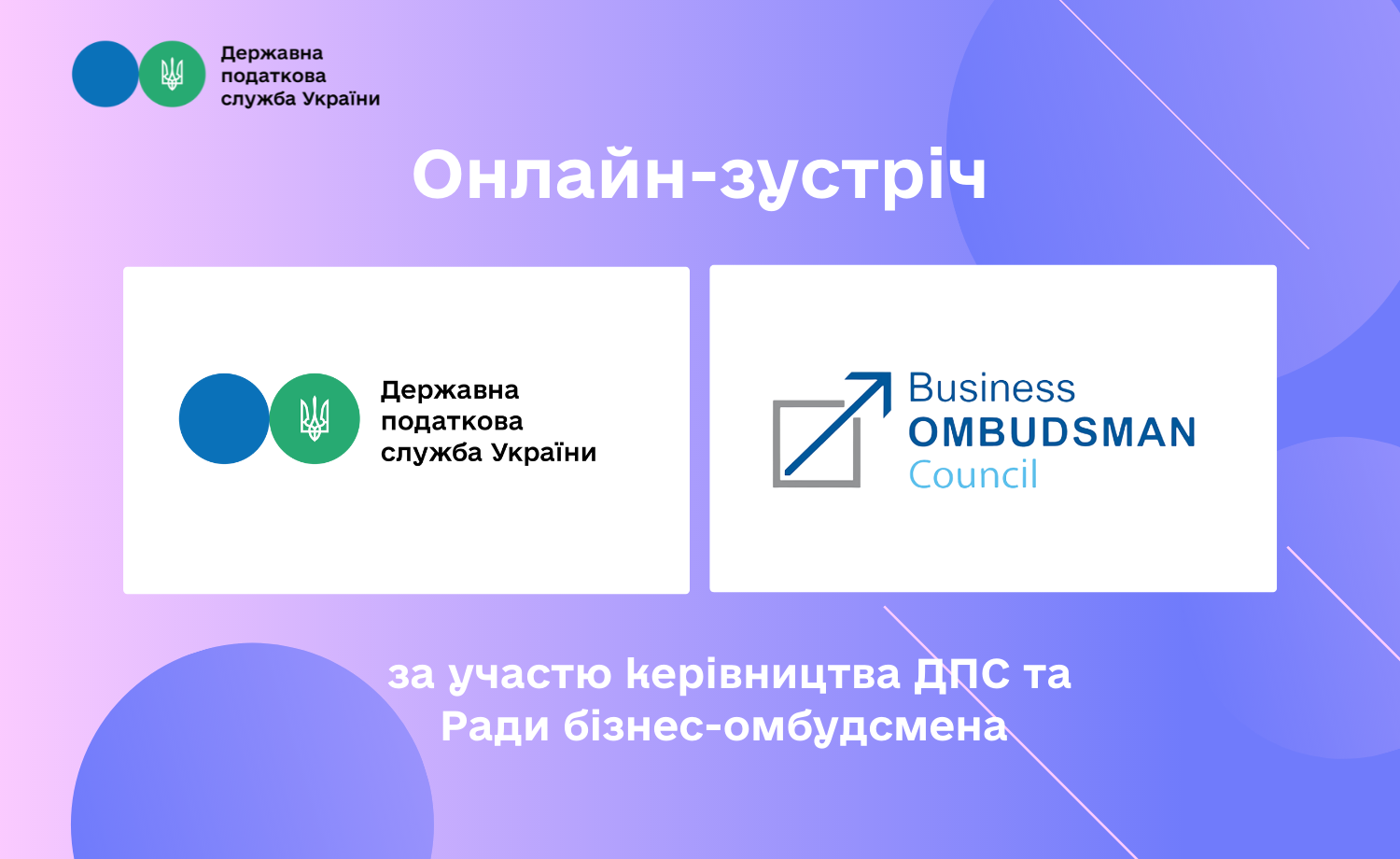 Державна податкова служба України

Онлайн-зустріч

Державна податкова служба України

Business OMBUDSMAN Council

за участю керівництва ДПС та Ради бізнес-омбудсмена